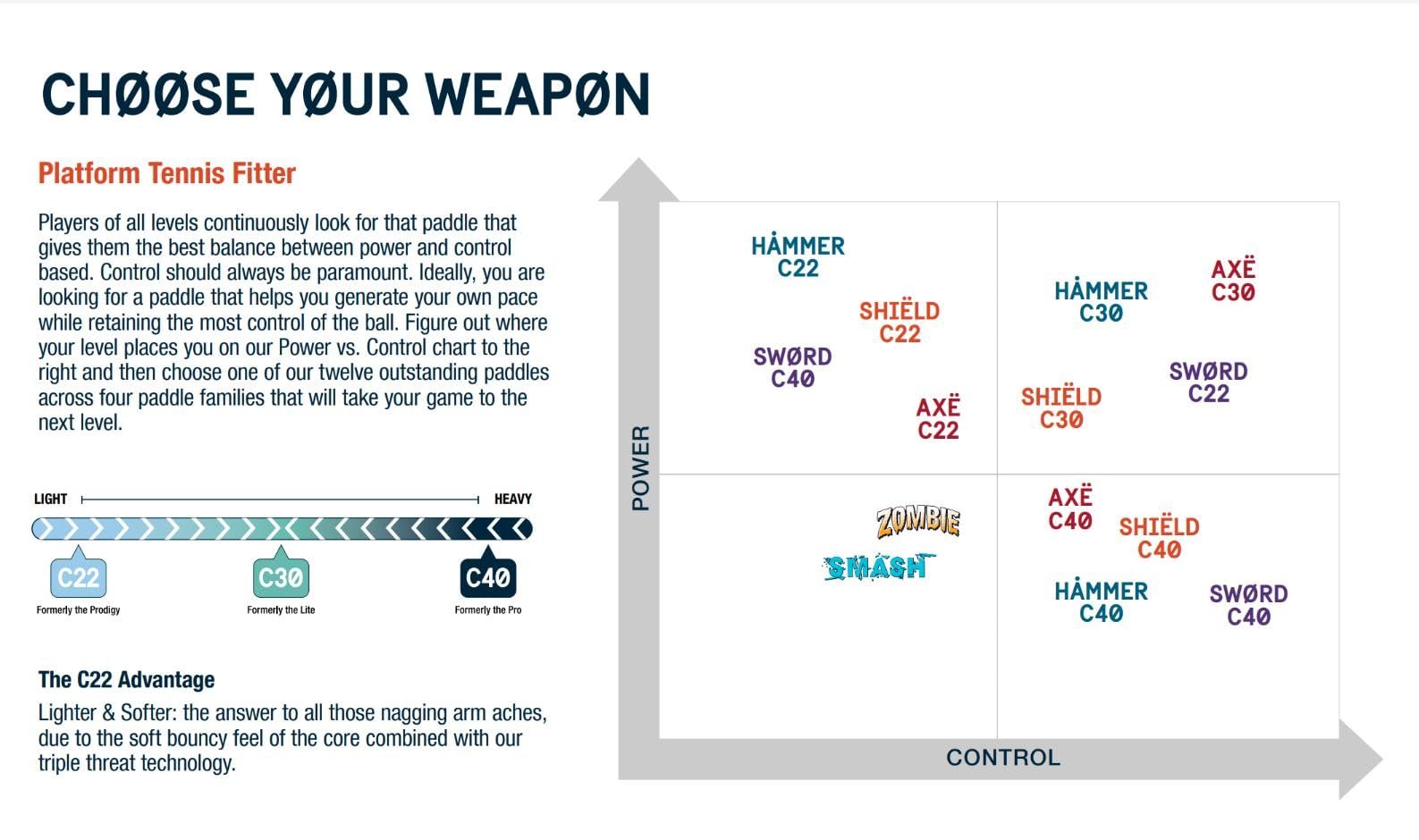 CHØØSE YØUR WEAPØN

Platform Tennis Fitter

Players of all levels continuously look for that paddle that gives them the best balance between power and control based. Control should always be paramount. Ideally, you are looking for a paddle that helps you generate your own pace while retaining the most control of the ball. Figure out where your level places you on our Power vs. Control chart to the right and then choose one of our twelve outstanding paddles across four paddle families that will take your game to the next level.

LIGHT HEAVY

C22
Formerly the Prodigy

C30
Formerly the Lite

C40
Formerly the Pro

The C22 Advantage

Lighter & Softer: the answer to all those nagging arm aches, due to the soft bouncy feel of the core combined with our triple threat technology.

POWER

HÅMMER C22

SHIËLD C22

SWØRD C40

AXË C22

HÅMMER C30

AXË C30

SWØRD C22

SHIËLD C30

ZOMBIE

SMASH

AXË C40

SHIËLD C40

HÅMMER C40

SWØRD C40

CONTROL